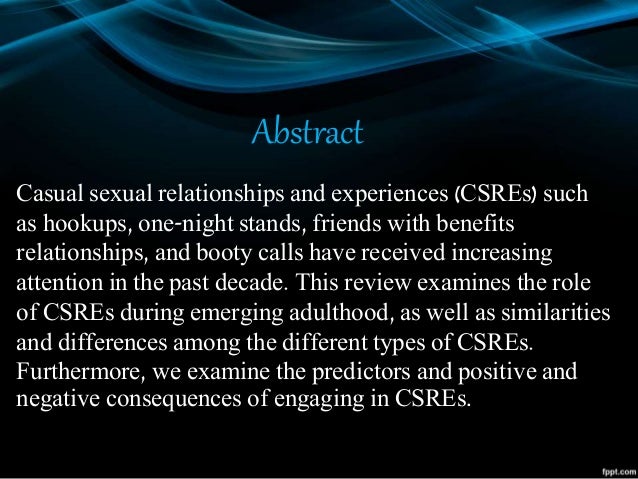 Abstract

Casual sexual relationships and experiences (CSREs) such as hookups, one-night stands, friends with benefits relationships, and booty calls have received increasing attention in the past decade. This review examines the role of CSREs during emerging adulthood, as well as similarities and differences among the different types of CSREs. Furthermore, we examine the predictors and positive and negative consequences of engaging in CSREs.

fppt.com